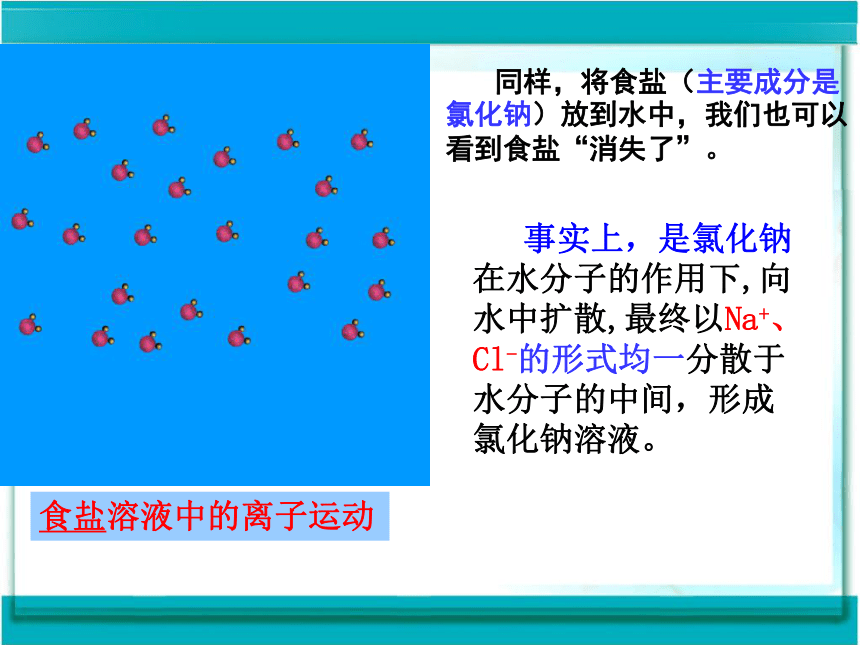 同样，将食盐（主要成分是氯化钠）放到水中，我们也可以看到食盐“消失了”。

事实上，是氯化钠在水分子的作用下,向水中扩散,最终以$Na^+$、$Cl^-$的形式均一分散于水分子的中间，形成氯化钠溶液。

食盐溶液中的离子运动